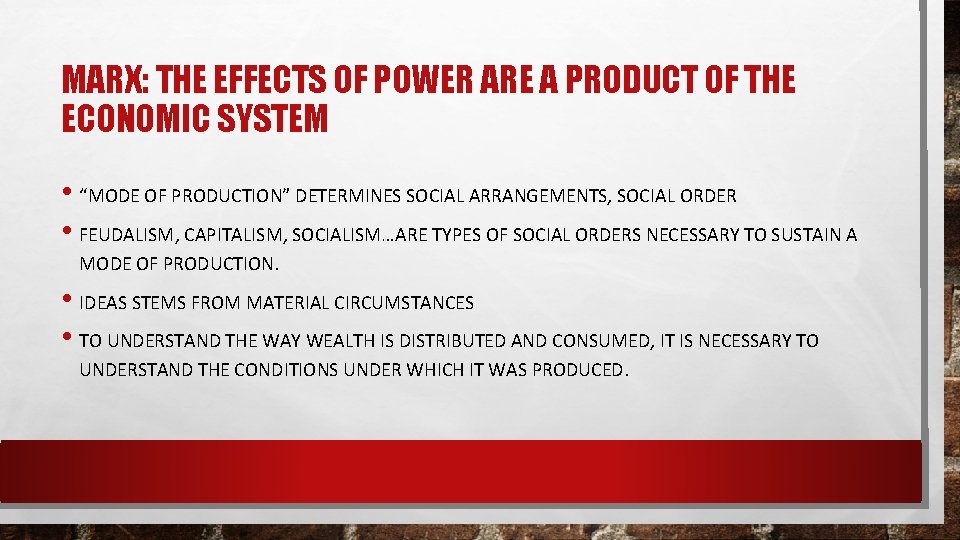 MARX: THE EFFECTS OF POWER ARE A PRODUCT OF THE ECONOMIC SYSTEM

• “MODE OF PRODUCTION” DETERMINES SOCIAL ARRANGEMENTS, SOCIAL ORDER

• FEUDALISM, CAPITALISM, SOCIALISM…ARE TYPES OF SOCIAL ORDERS NECESSARY TO SUSTAIN A MODE OF PRODUCTION.

• IDEAS STEMS FROM MATERIAL CIRCUMSTANCES

• TO UNDERSTAND THE WAY WEALTH IS DISTRIBUTED AND CONSUMED, IT IS NECESSARY TO UNDERSTAND THE CONDITIONS UNDER WHICH IT WAS PRODUCED.